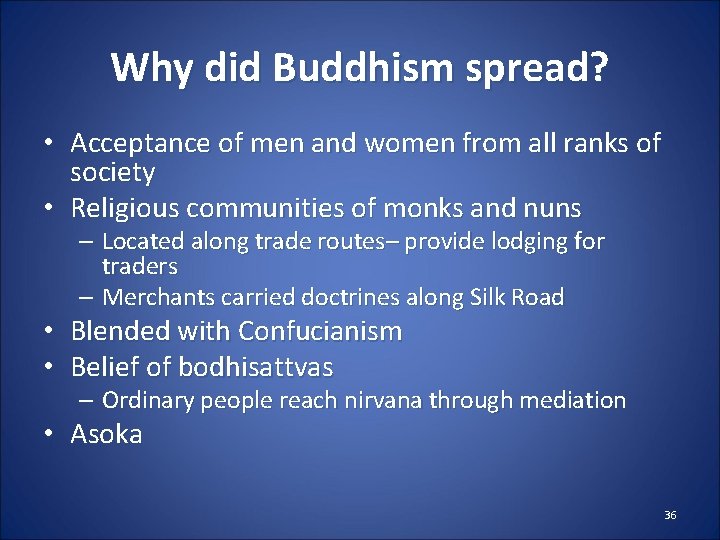 Why did Buddhism spread?

• Acceptance of men and women from all ranks of society
• Religious communities of monks and nuns
  – Located along trade routes– provide lodging for traders
  – Merchants carried doctrines along Silk Road
• Blended with Confucianism
• Belief of bodhisattvas
  – Ordinary people reach nirvana through mediation
• Asoka

36